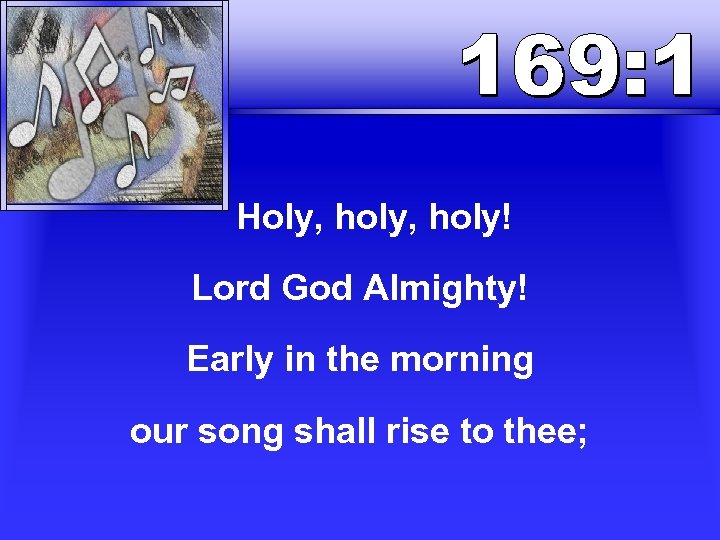 169:1

Holy, holy, holy!

Lord God Almighty!

Early in the morning

our song shall rise to thee;